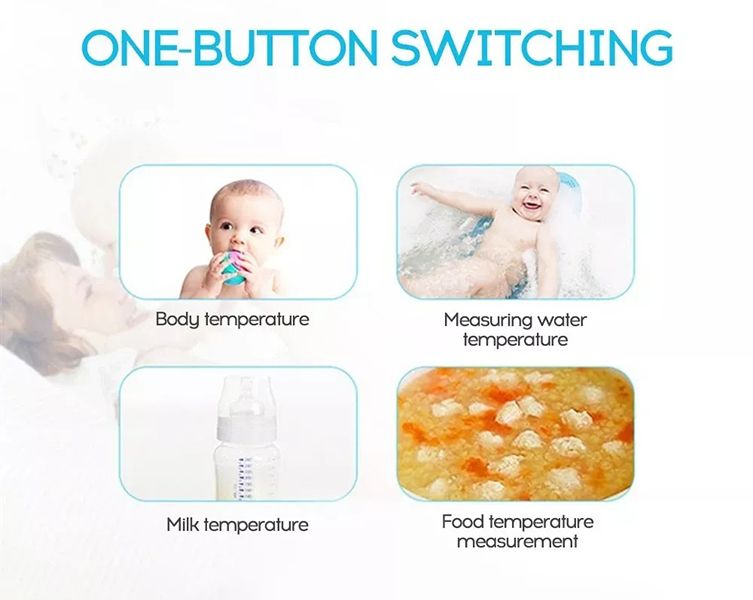 ONE-BUTTON SWITCHING

Body temperature

Measuring water temperature

Milk temperature

Food temperature measurement